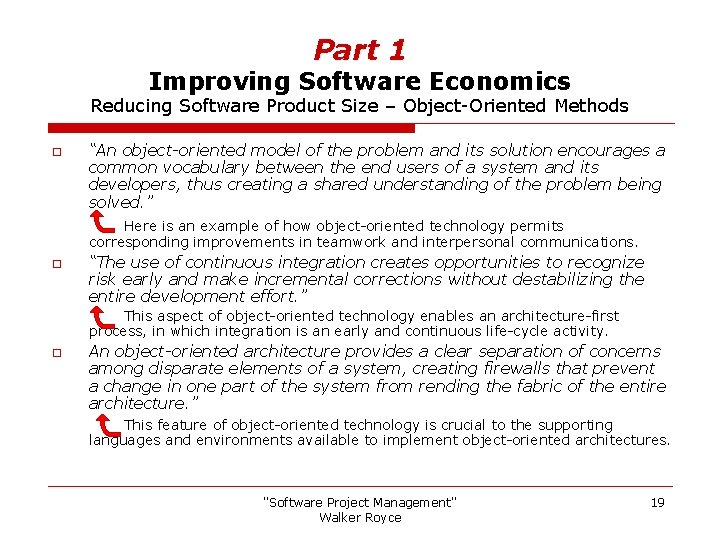 Part 1
Improving Software Economics
Reducing Software Product Size – Object-Oriented Methods

“An object-oriented model of the problem and its solution encourages a common vocabulary between the end users of a system and its developers, thus creating a shared understanding of the problem being solved.”

Here is an example of how object-oriented technology permits corresponding improvements in teamwork and interpersonal communications.

“The use of continuous integration creates opportunities to recognize risk early and make incremental corrections without destabilizing the entire development effort.”

This aspect of object-oriented technology enables an architecture-first process, in which integration is an early and continuous life-cycle activity.

An object-oriented architecture provides a clear separation of concerns among disparate elements of a system, creating firewalls that prevent a change in one part of the system from rending the fabric of the entire architecture.”

This feature of object-oriented technology is crucial to the supporting languages and environments available to implement object-oriented architectures.

"Software Project Management"
Walker Royce

19